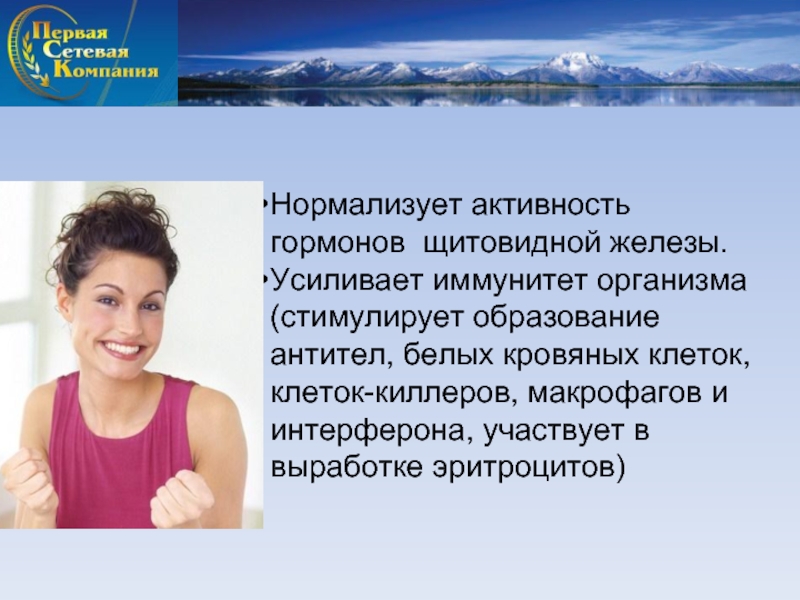 Первая
Сетевая
Компания

•Нормализует активность гормонов щитовидной железы.
•Усиливает иммунитет организма (стимулирует образование антител, белых кровяных клеток, клеток-киллеров, макрофагов и интерферона, участвует в выработке эритроцитов)